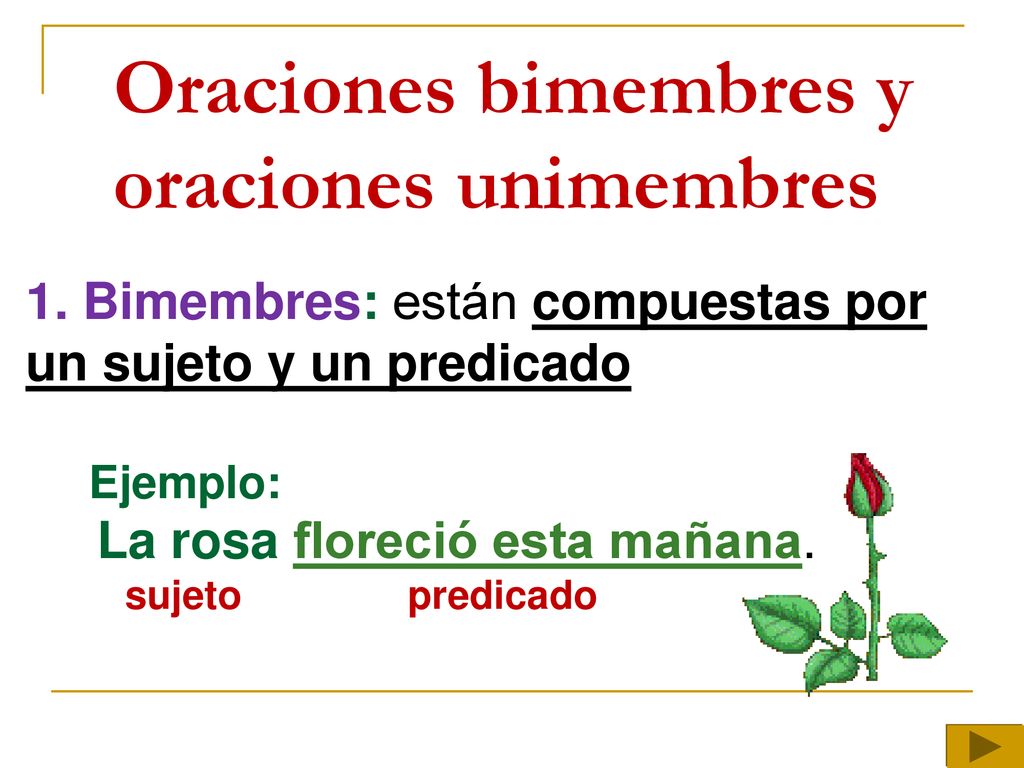 Oraciones bimembres y oraciones unimembres

1. Bimembres: están compuestas por un sujeto y un predicado

Ejemplo:
La rosa floreció esta mañana.
sujeto predicado